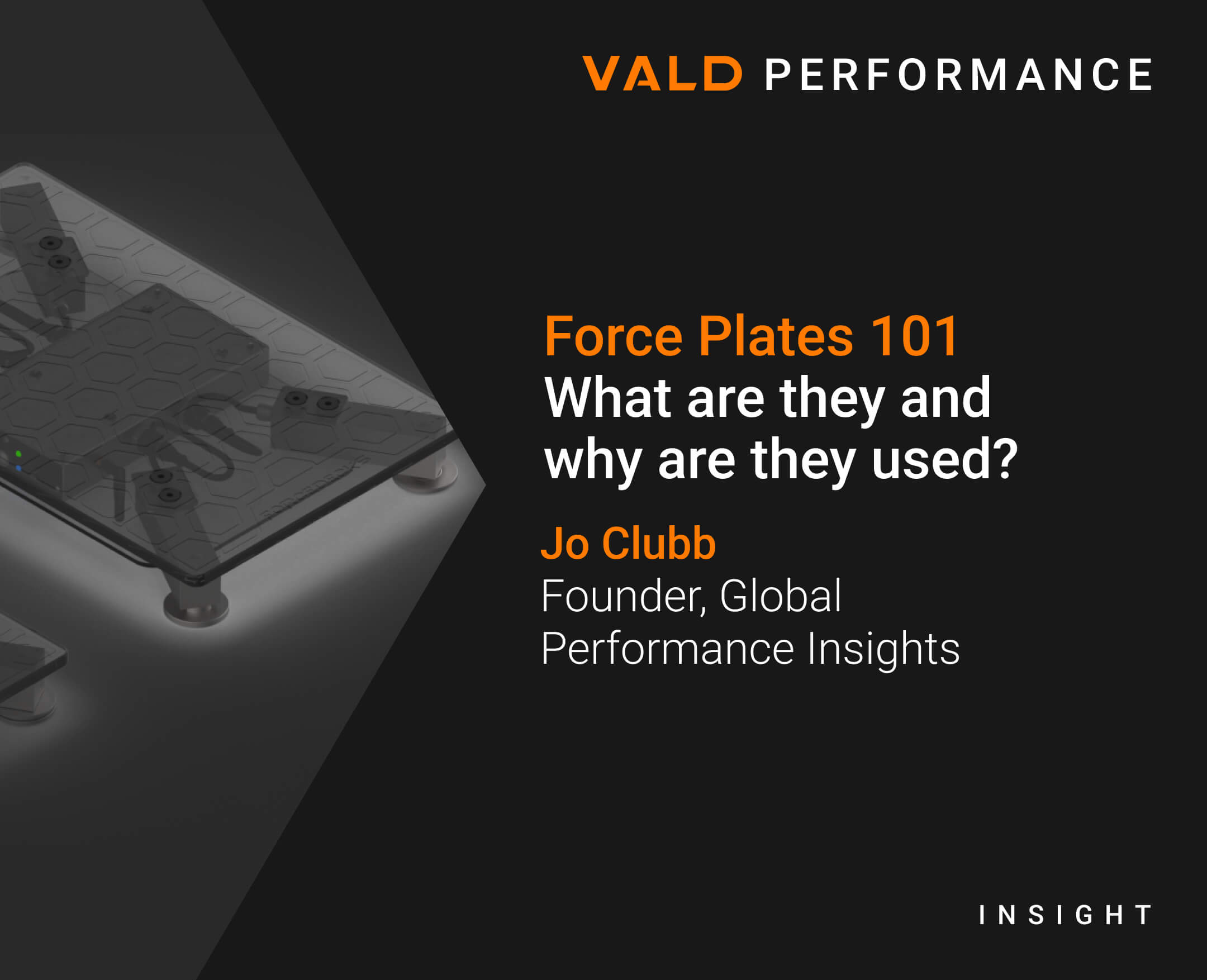 VALD PERFORMANCE

Force Plates 101
What are they and why are they used?

Jo Clubb
Founder, Global Performance Insights

INSIGHT